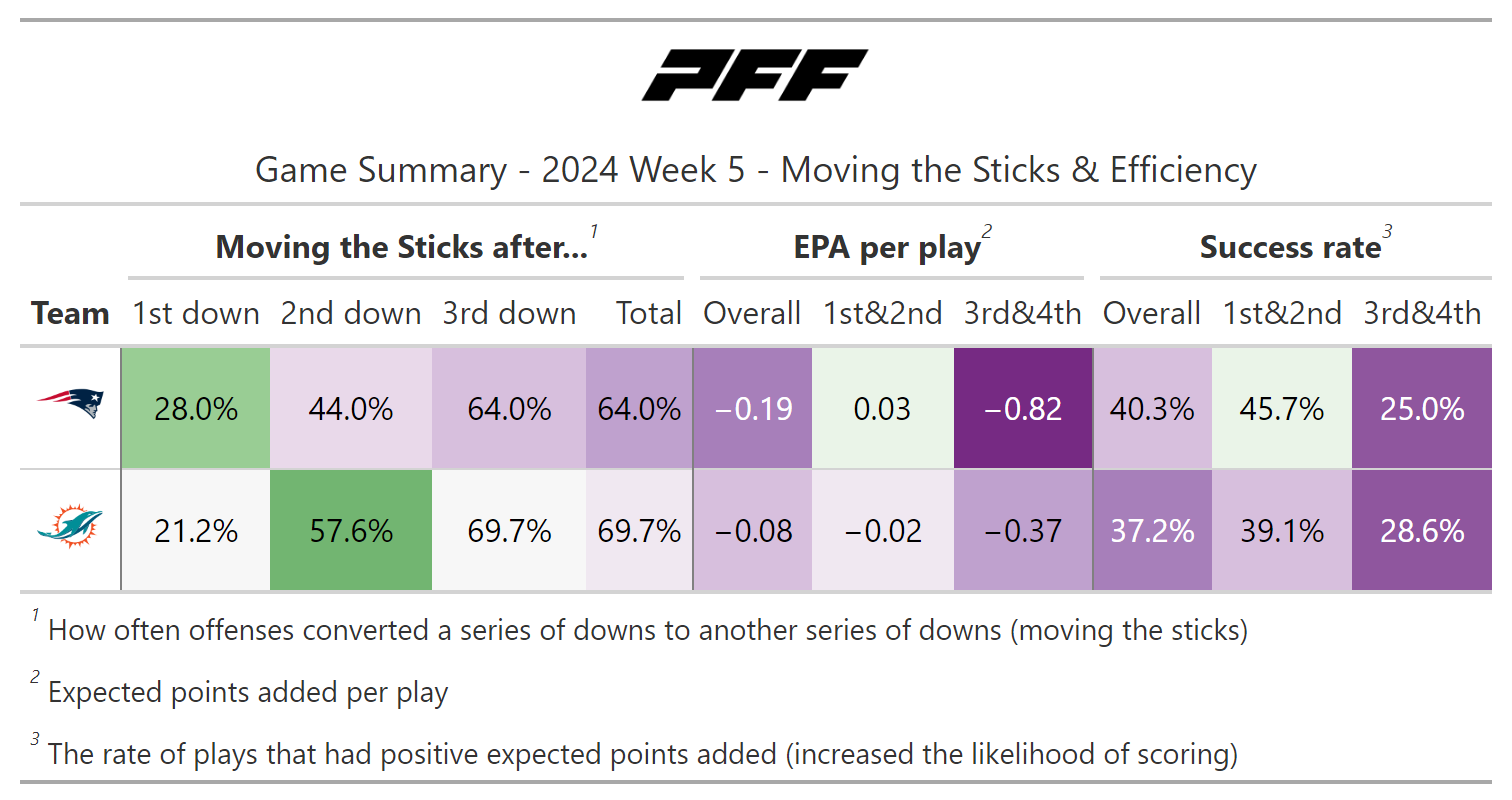 PFF

Game Summary - 2024 Week 5 - Moving the Sticks & Efficiency

| | Moving the Sticks after...$^1$ | | | | EPA per play$^2$ | | | Success rate$^3$ | | |
|---|---|---|---|---|---|---|---|---|---|---|
| Team | 1st down | 2nd down | 3rd down | Total | Overall | 1st&2nd | 3rd&4th | Overall | 1st&2nd | 3rd&4th |
| | 28.0% | 44.0% | 64.0% | 64.0% | −0.19 | 0.03 | −0.82 | 40.3% | 45.7% | 25.0% |
| | 21.2% | 57.6% | 69.7% | 69.7% | −0.08 | −0.02 | −0.37 | 37.2% | 39.1% | 28.6% |

$^1$ How often offenses converted a series of downs to another series of downs (moving the sticks)

$^2$ Expected points added per play

$^3$ The rate of plays that had positive expected points added (increased the likelihood of scoring)